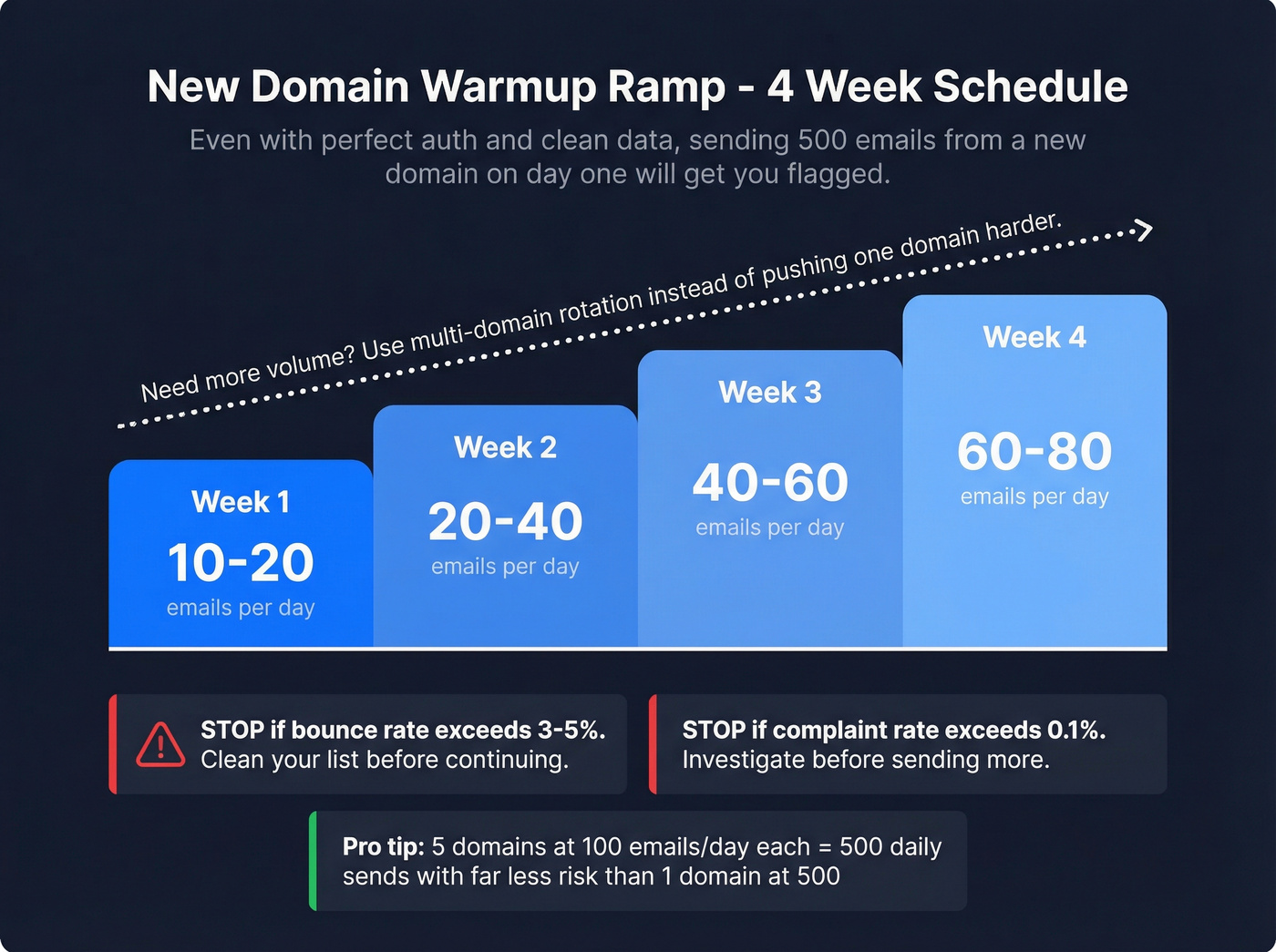 New Domain Warmup Ramp - 4 Week Schedule

Even with perfect auth and clean data, sending 500 emails from a new domain on day one will get you flagged.

Need more volume? Use multi-domain rotation instead of pushing one domain harder.

Week 1
10-20
emails per day

Week 2
20-40
emails per day

Week 3
40-60
emails per day

Week 4
60-80
emails per day

STOP if bounce rate exceeds 3-5%. Clean your list before continuing.

STOP if complaint rate exceeds 0.1%. Investigate before sending more.

Pro tip: 5 domains at 100 emails/day each = 500 daily sends with far less risk than 1 domain at 500